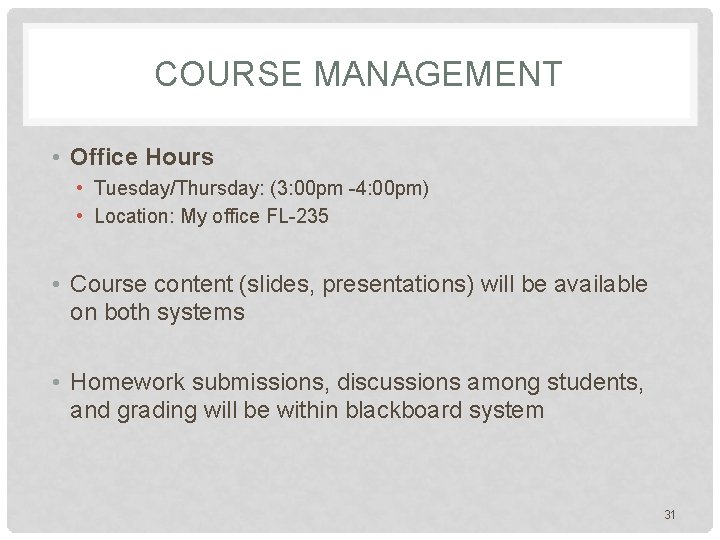 COURSE MANAGEMENT

• Office Hours
  • Tuesday/Thursday: (3:00pm -4:00pm)
  • Location: My office FL-235

• Course content (slides, presentations) will be available on both systems

• Homework submissions, discussions among students, and grading will be within blackboard system

31